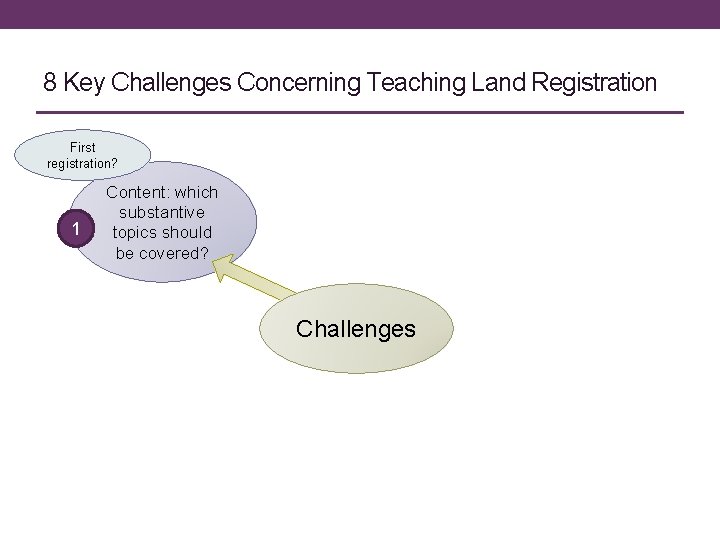 8 Key Challenges Concerning Teaching Land Registration

First registration?

1

Content: which substantive topics should be covered?

Challenges